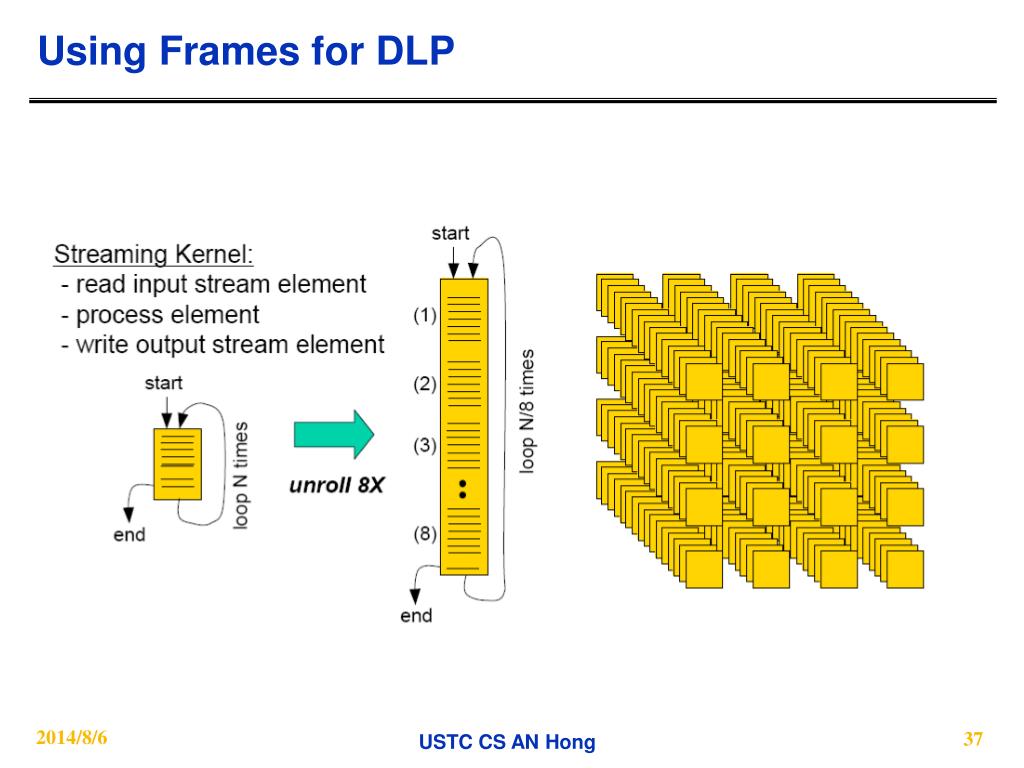 Using Frames for DLP

Streaming Kernel:
- read input stream element
- process element
- write output stream element

start

loop N times

end

unroll 8X

start

(1)

(2)

(3)

(8)

loop N/8 times

end

2014/8/6

USTC CS AN Hong

37